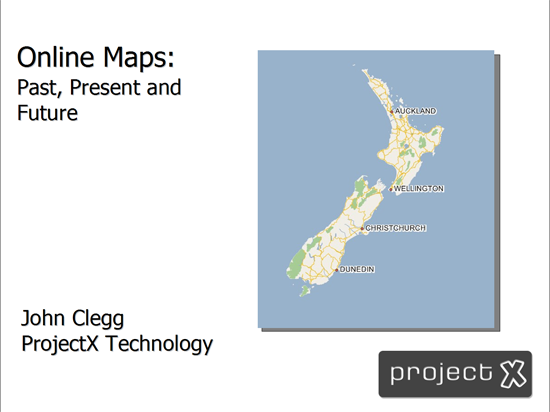 Online Maps:
Past, Present and Future

AUCKLAND
WELLINGTON
CHRISTCHURCH
DUNEDIN

John Clegg
ProjectX Technology

project X